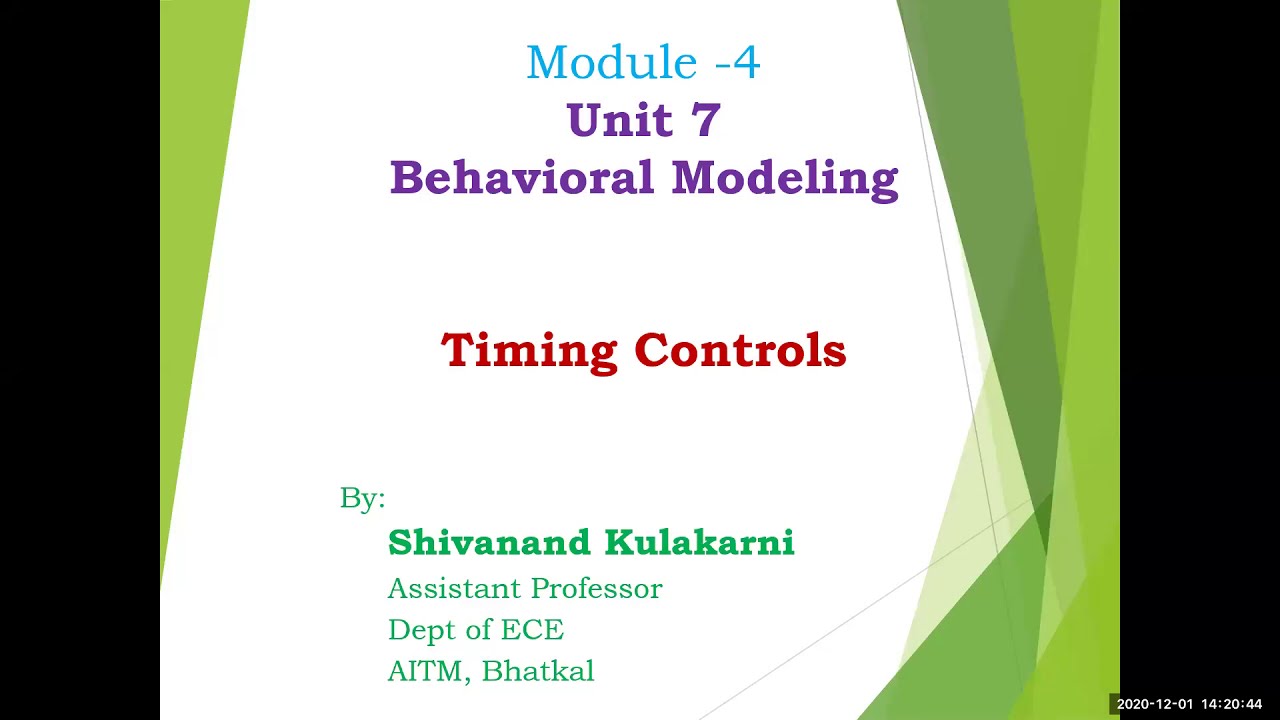 Module -4
Unit 7
Behavioral Modeling

Timing Controls

By:
Shivanand Kulakarni
Assistant Professor
Dept of ECE
AITM, Bhatkal

2020-12-01 14:20:44